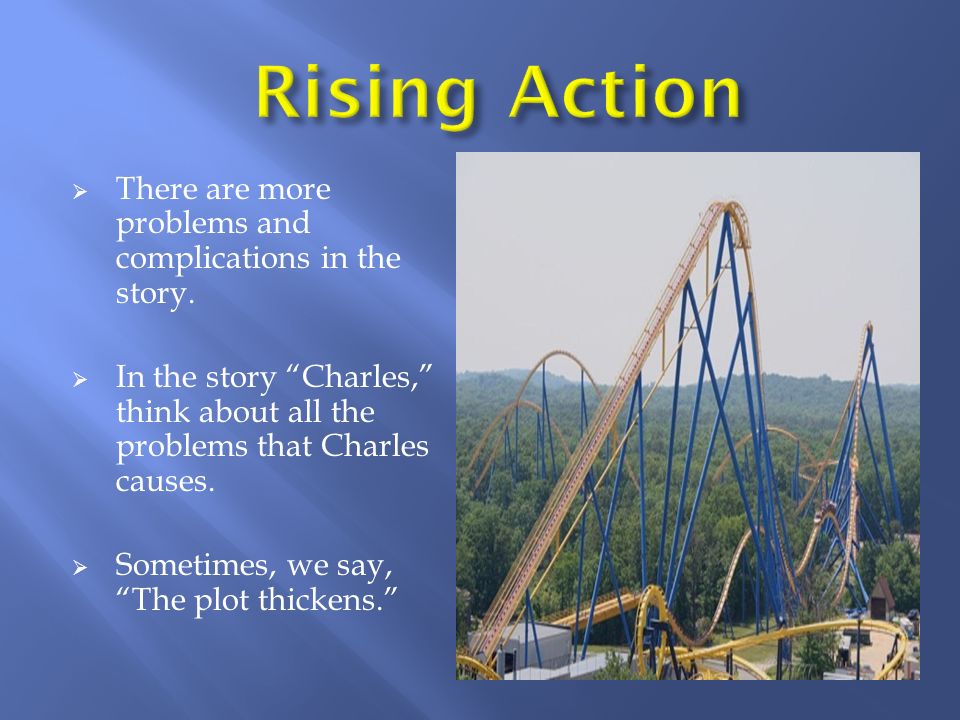 Rising Action

➢ There are more problems and complications in the story.

➢ In the story “Charles,” think about all the problems that Charles causes.

➢ Sometimes, we say, “The plot thickens.”